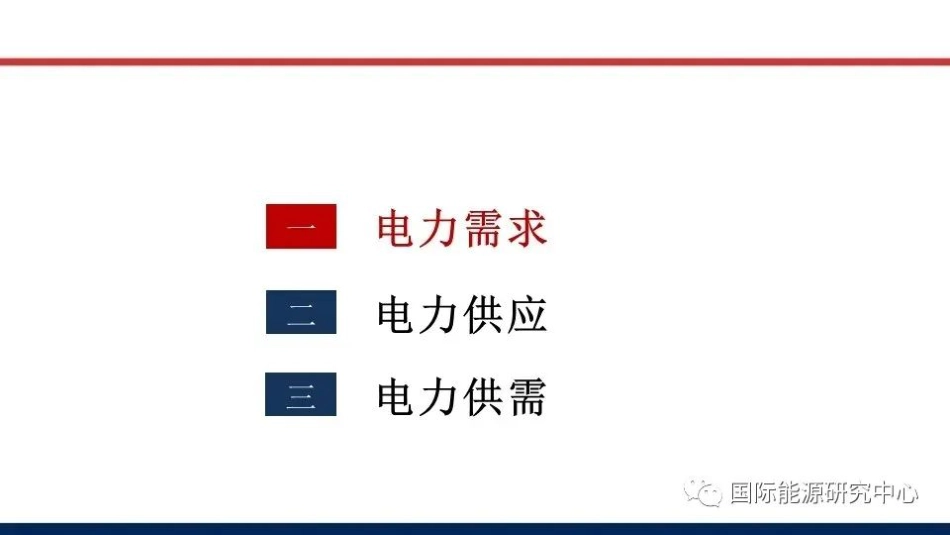 一 电力需求

二 电力供应

三 电力供需

国际能源研究中心